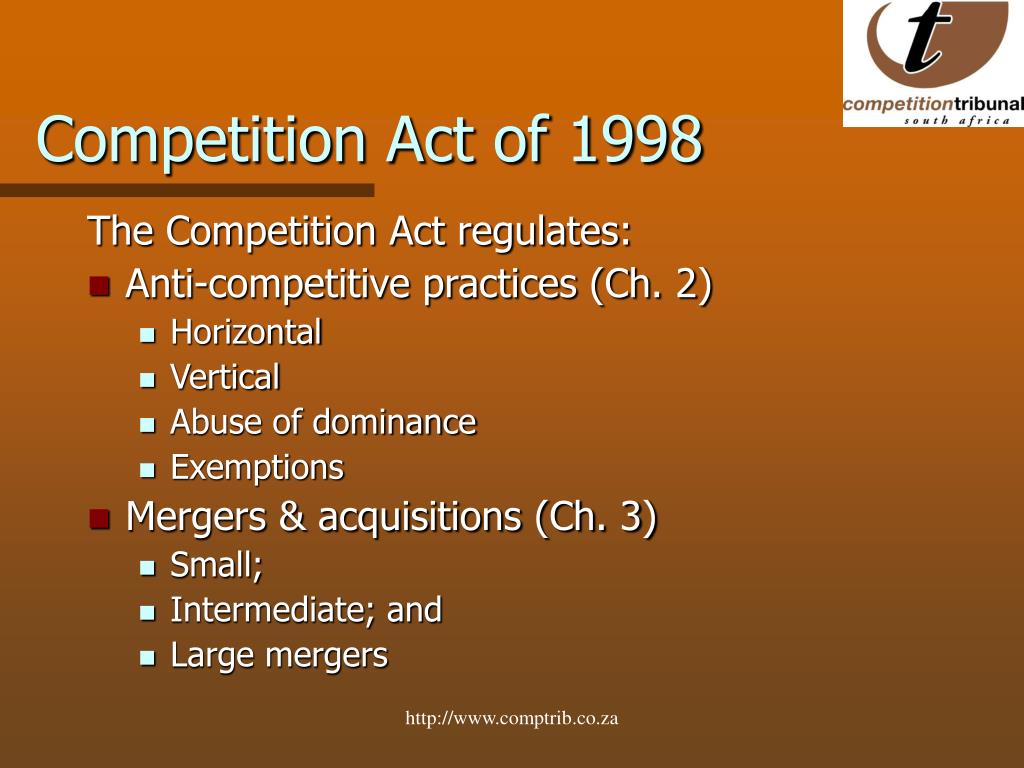 t
competitiontribunal
south africa

Competition Act of 1998

The Competition Act regulates:

- Anti-competitive practices (Ch. 2)
  - Horizontal
  - Vertical
  - Abuse of dominance
  - Exemptions
- Mergers & acquisitions (Ch. 3)
  - Small;
  - Intermediate; and
  - Large mergers

http://www.comptrib.co.za